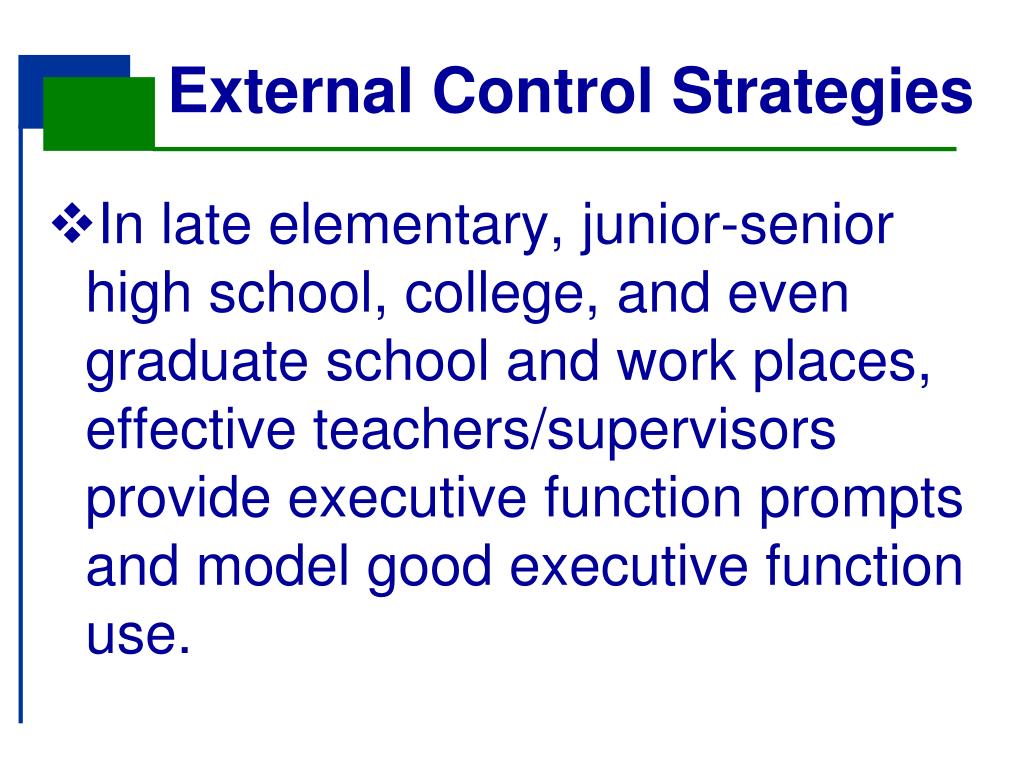 External Control Strategies

❖In late elementary, junior-senior high school, college, and even graduate school and work places, effective teachers/supervisors provide executive function prompts and model good executive function use.